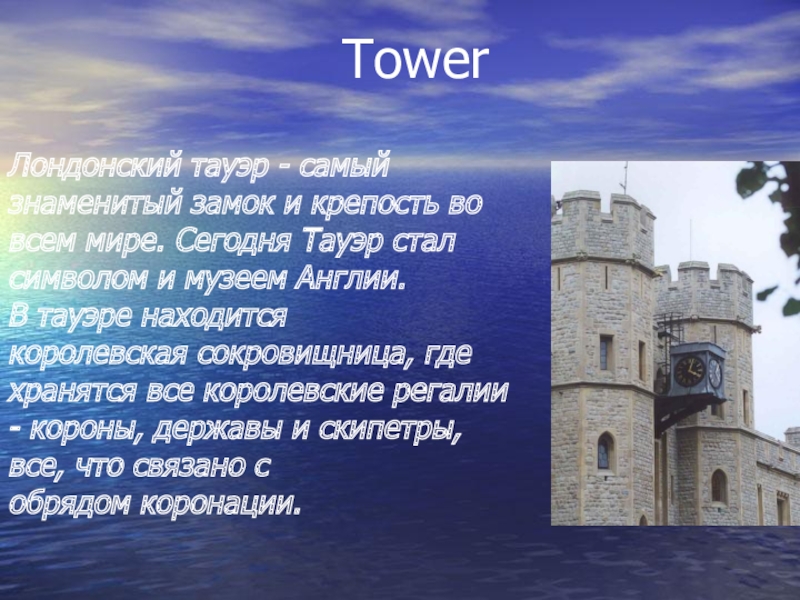 Tower

Лондонский тауэр - самый знаменитый замок и крепость во всем мире. Сегодня Тауэр стал символом и музеем Англии.
В тауэре находится королевская сокровищница, где хранятся все королевские регалии - короны, державы и скипетры, все, что связано с обрядом коронации.